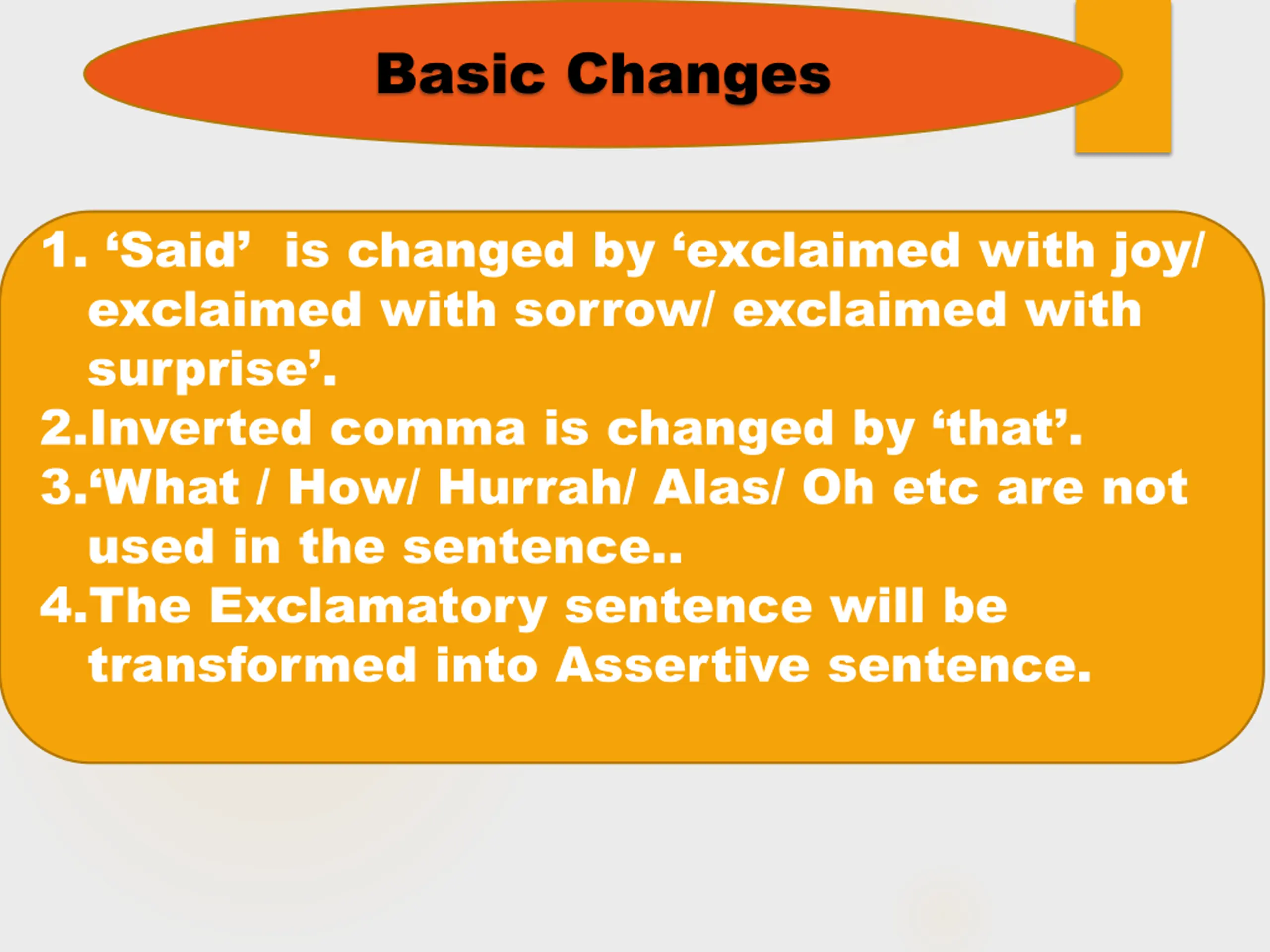 Basic Changes

1. ‘Said’ is changed by ‘exclaimed with joy/ exclaimed with sorrow/ exclaimed with surprise’.
2.Inverted comma is changed by ‘that’.
3.‘What / How/ Hurrah/ Alas/ Oh etc are not used in the sentence..
4.The Exclamatory sentence will be transformed into Assertive sentence.